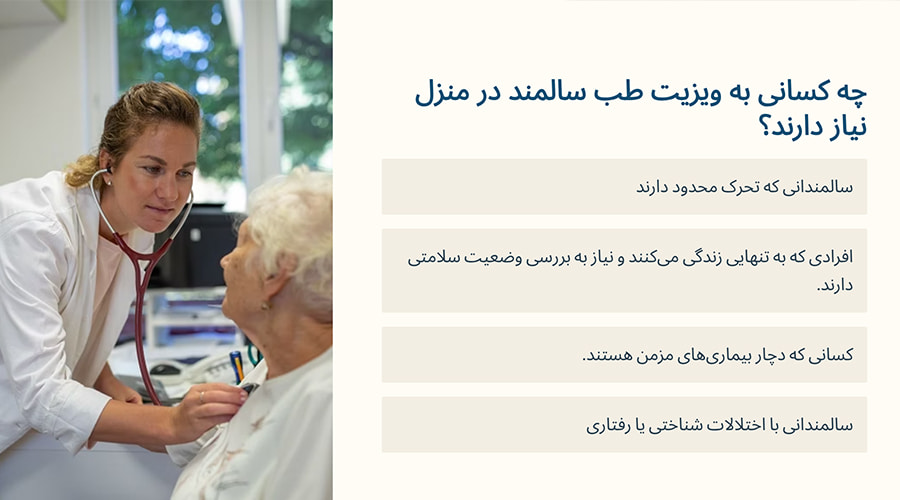 چه کسانی به ویزیت طب سالمند در منزل نیاز دارند؟

سالمندانی که تحرک محدود دارند

افرادی که به تنهایی زندگی می‌کنند و نیاز به بررسی وضعیت سلامتی دارند.

کسانی که دچار بیماری‌های مزمن هستند.

سالمندانی با اختلالات شناختی یا رفتاری